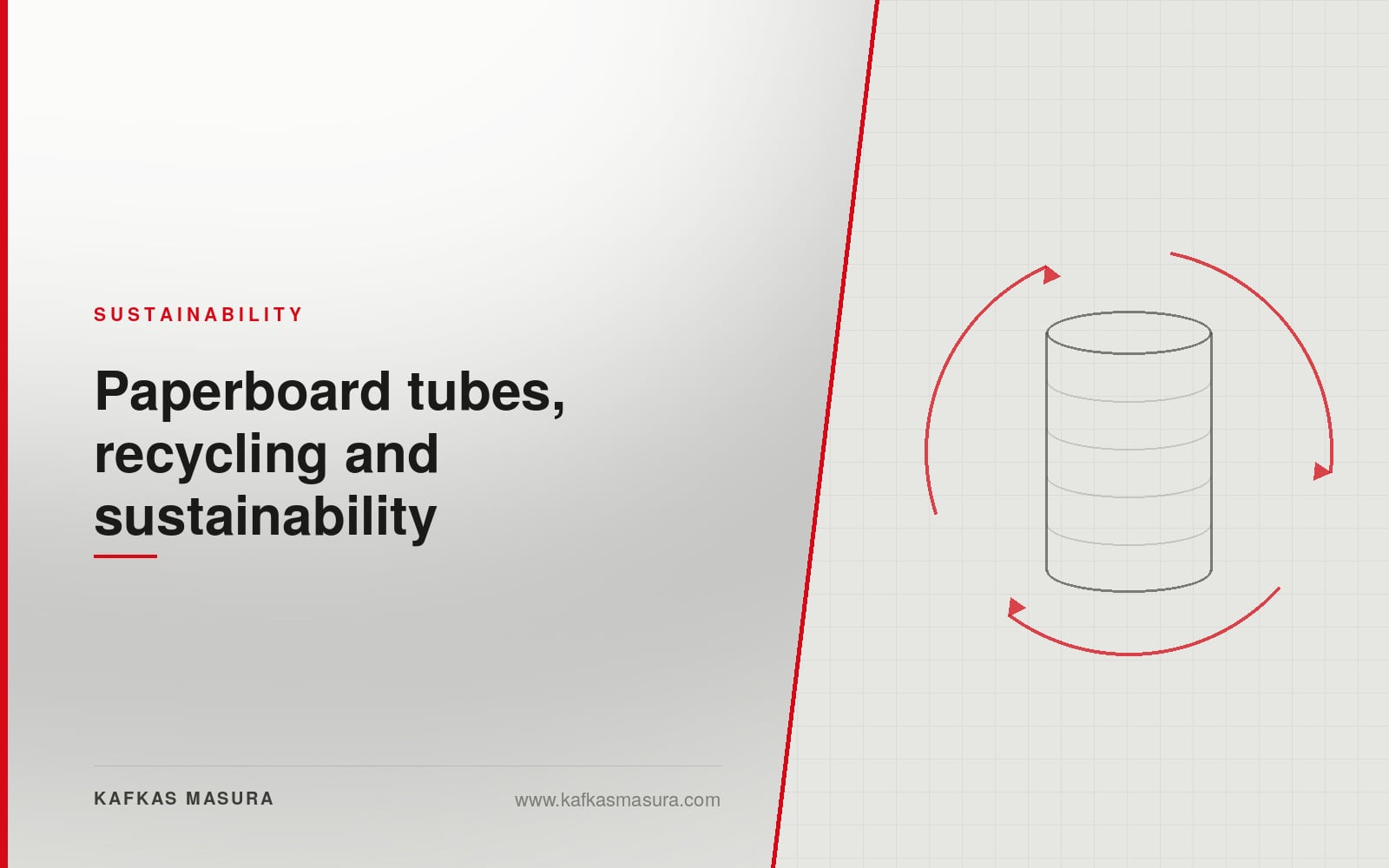 SUSTAINABILITY

Paperboard tubes, recycling and sustainability

KAFKAS MASURA

www.kafkasmasura.com